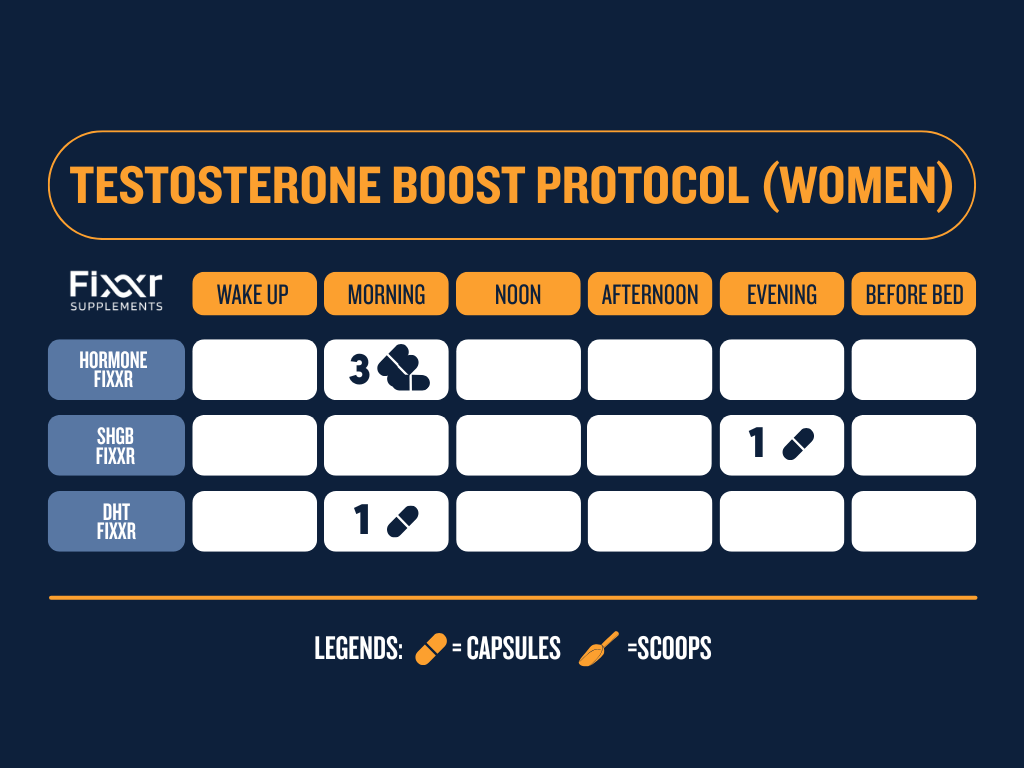 TESTOSTERONE BOOST PROTOCOL (WOMEN)

| FIXXR SUPPLEMENTS | WAKE UP | MORNING | NOON | AFTERNOON | EVENING | BEFORE BED |
|---|---|---|---|---|---|---|
| HORMONE FIXXR | | 3 | | | | |
| SHGB FIXXR | | | | | 1 | |
| DHT FIXXR | | 1 | | | | |

LEGENDS: = CAPSULES =SCOOPS